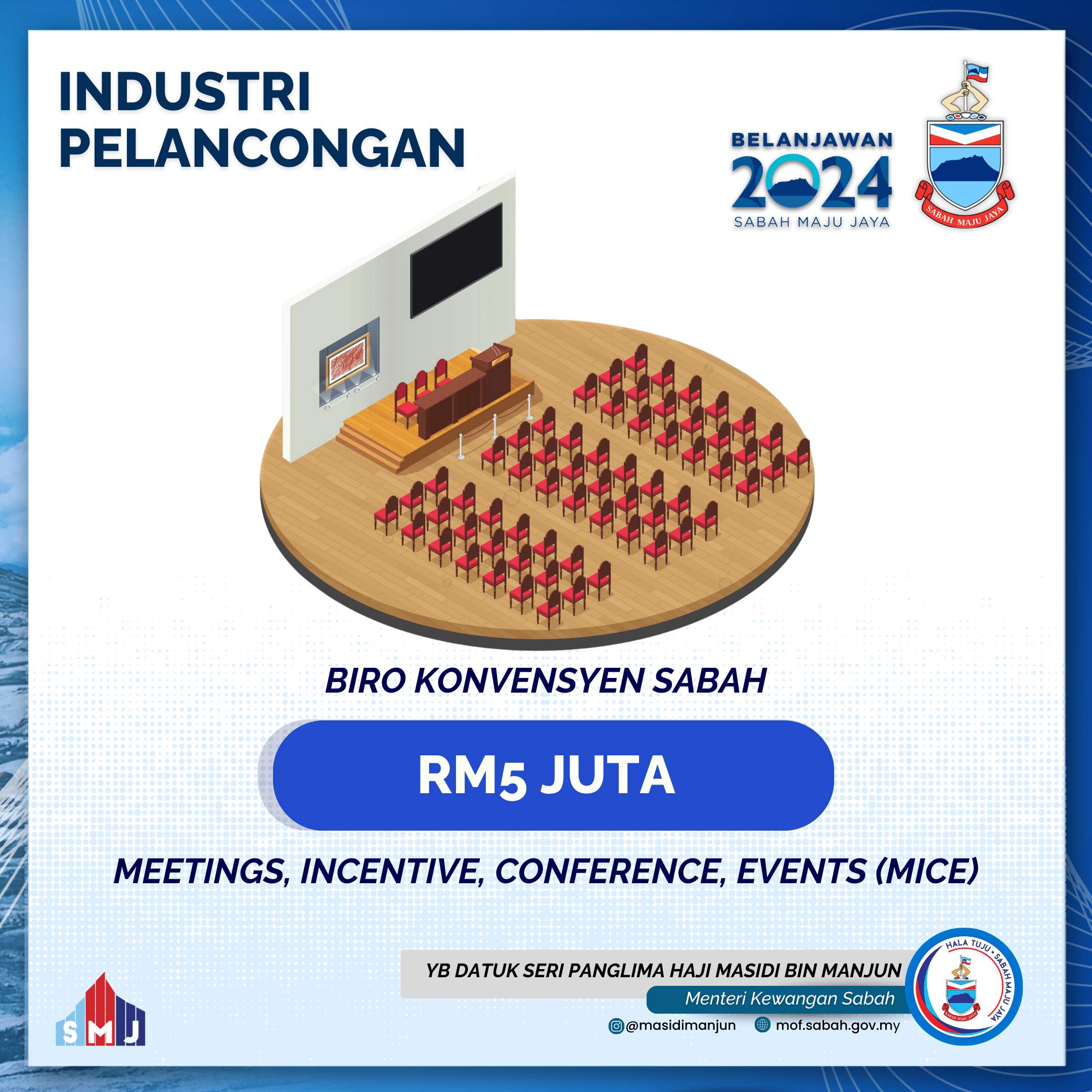 INDUSTRI PELANCONGAN

BELANJAWAN 2024 SABAH MAJU JAYA

SABAH MAJU JAYA

BIRO KONVENSYEN SABAH

RM5 JUTA

MEETINGS, INCENTIVE, CONFERENCE, EVENTS (MICE)

SMJ

YB DATUK SERI PANGLIMA HAJI MASIDI BIN MANJUN
Menteri Kewangan Sabah
@masidimanjun mof.sabah.gov.my

HALA TUJU • SABAH MAJU JAYA
SABAH MAJU JAYA